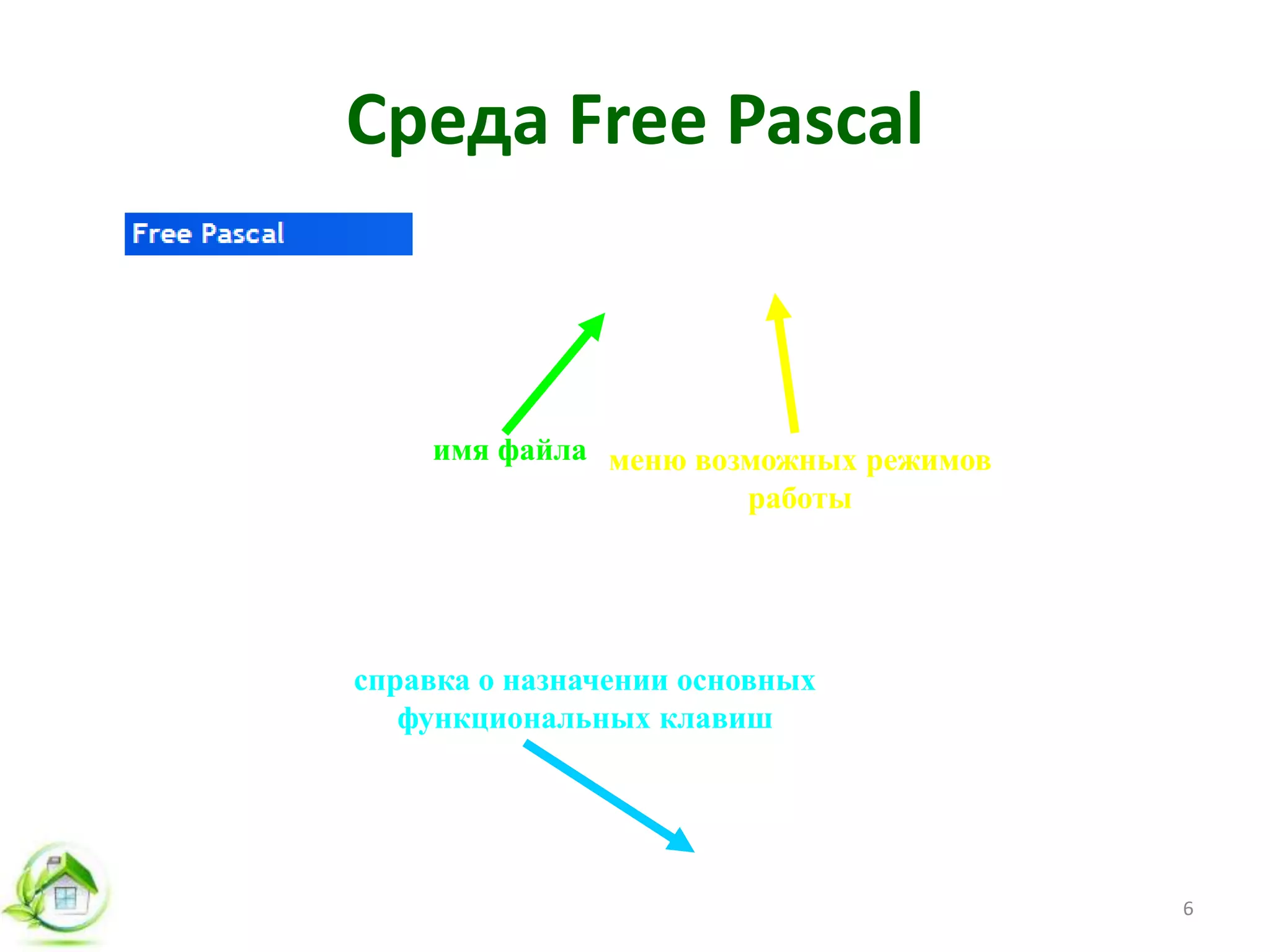 Среда Free Pascal

Free Pascal

имя файла

меню возможных режимов работы

справка о назначении основных функциональных клавиш

6